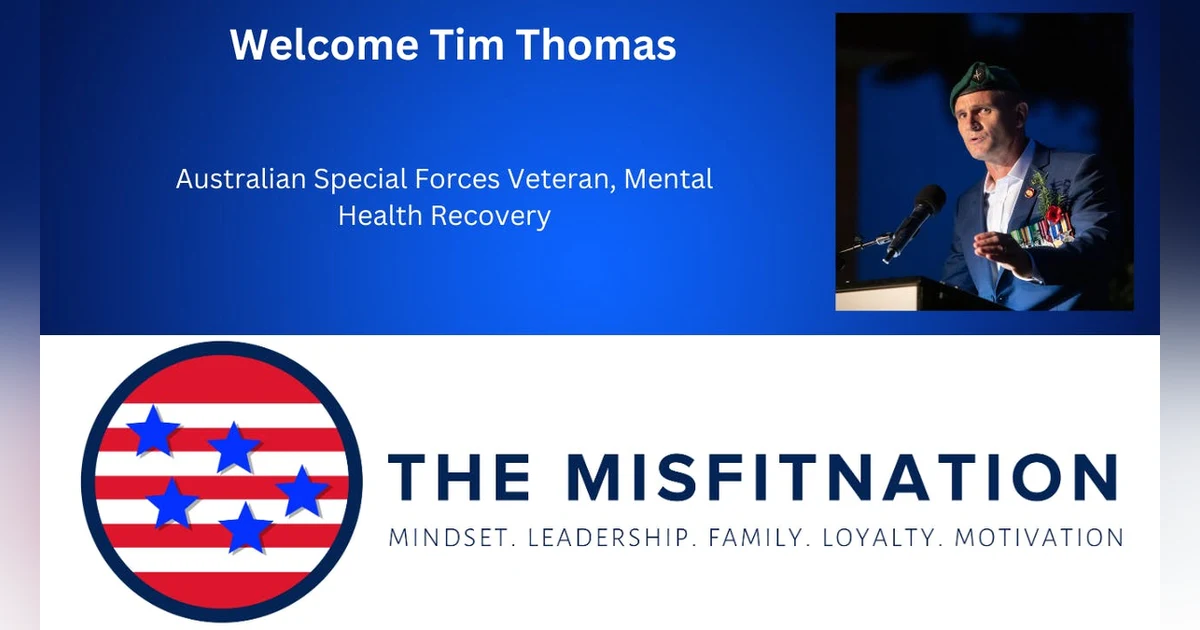 Welcome Tim Thomas

Australian Special Forces Veteran, Mental Health Recovery

THE MISFITNATION

MINDSET. LEADERSHIP. FAMILY. LOYALTY. MOTIVATION